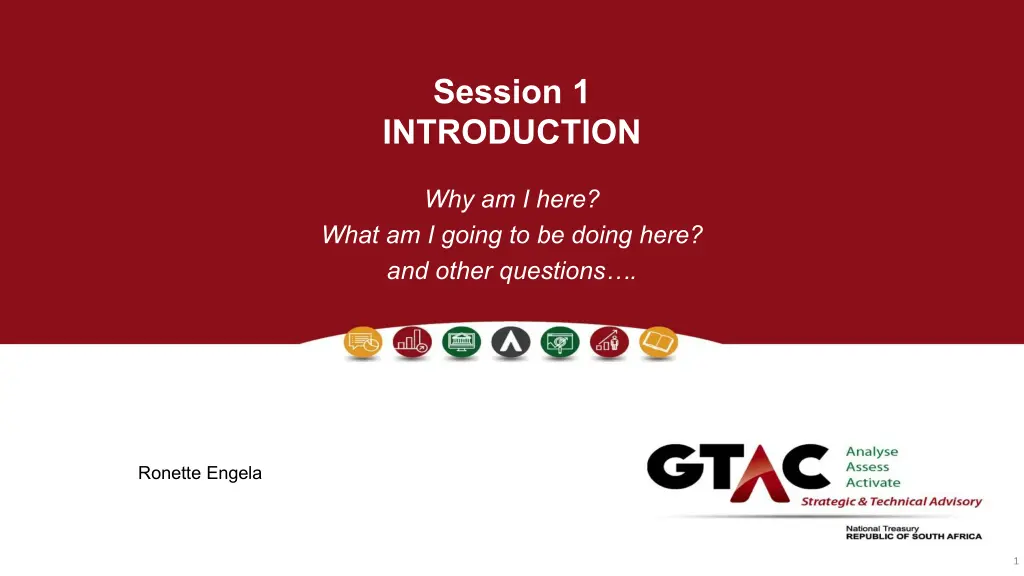 Session 1
INTRODUCTION

Why am I here?
What am I going to be doing here?
and other questions….

Ronette Engela

GTAC
Analyse
Assess
Activate
Strategic & Technical Advisory

National Treasury
REPUBLIC OF SOUTH AFRICA

1